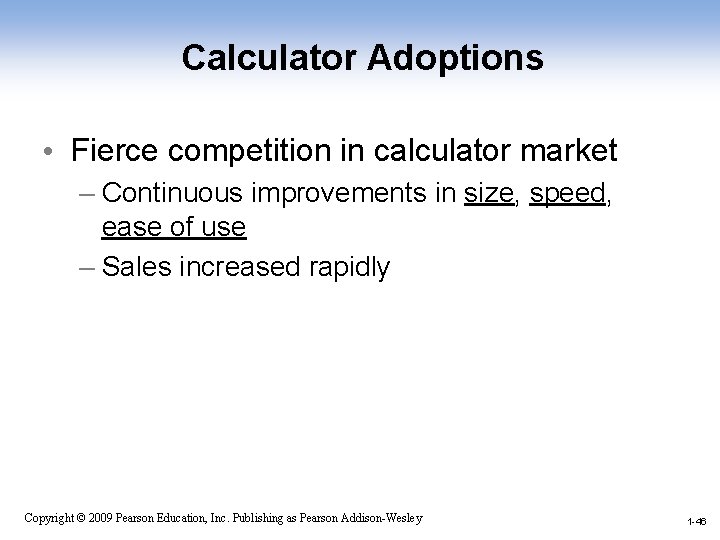 Calculator Adoptions

• Fierce competition in calculator market

– Continuous improvements in size, speed, ease of use

– Sales increased rapidly

Copyright © 2009 Pearson Education, Inc. Publishing as Pearson Addison-Wesley

1-46